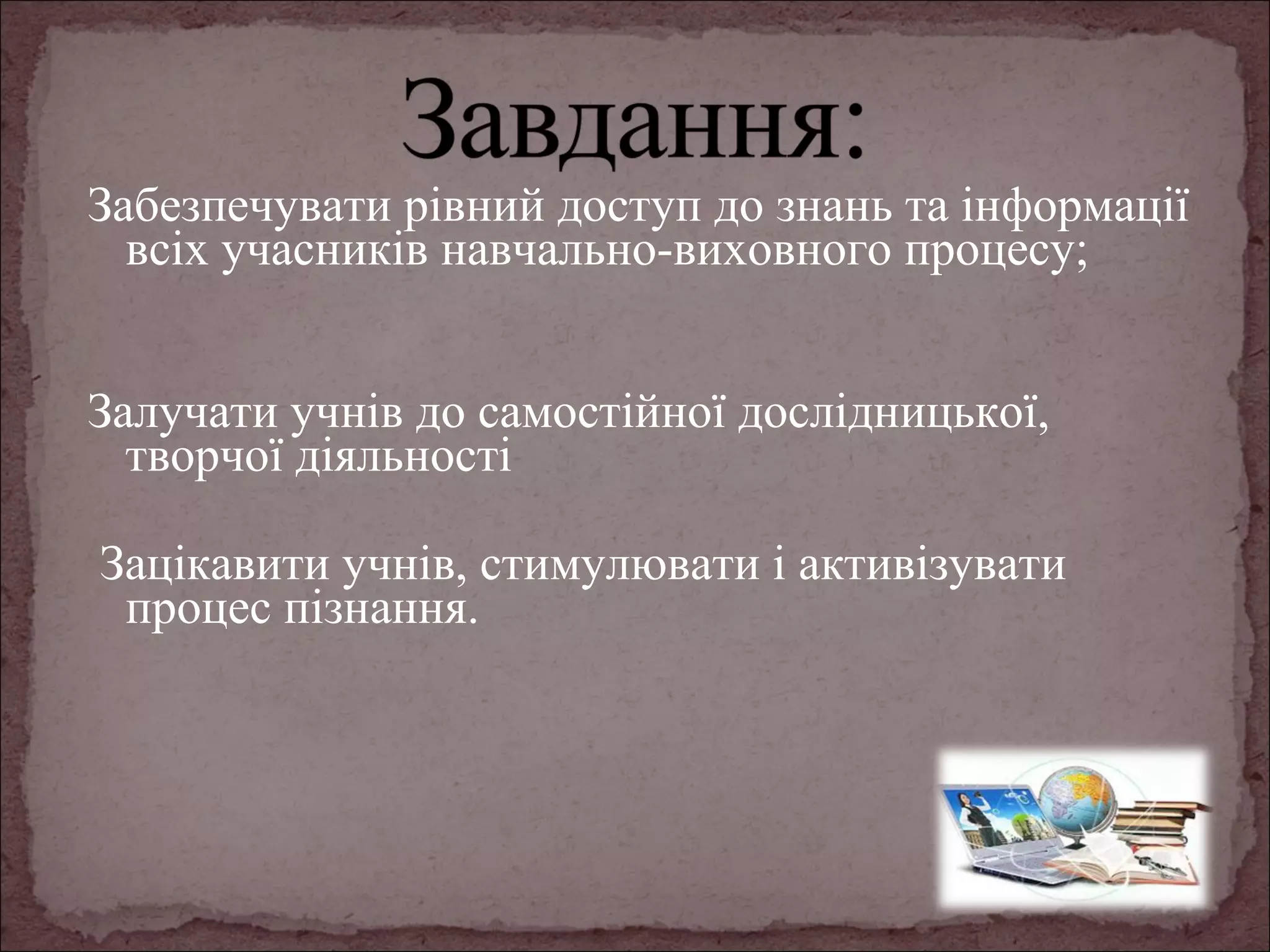 Завдання:

Забезпечувати рівний доступ до знань та інформації всіх учасників навчально-виховного процесу;

Залучати учнів до самостійної дослідницької, творчої діяльності

Зацікавити учнів, стимулювати і активізувати процес пізнання.